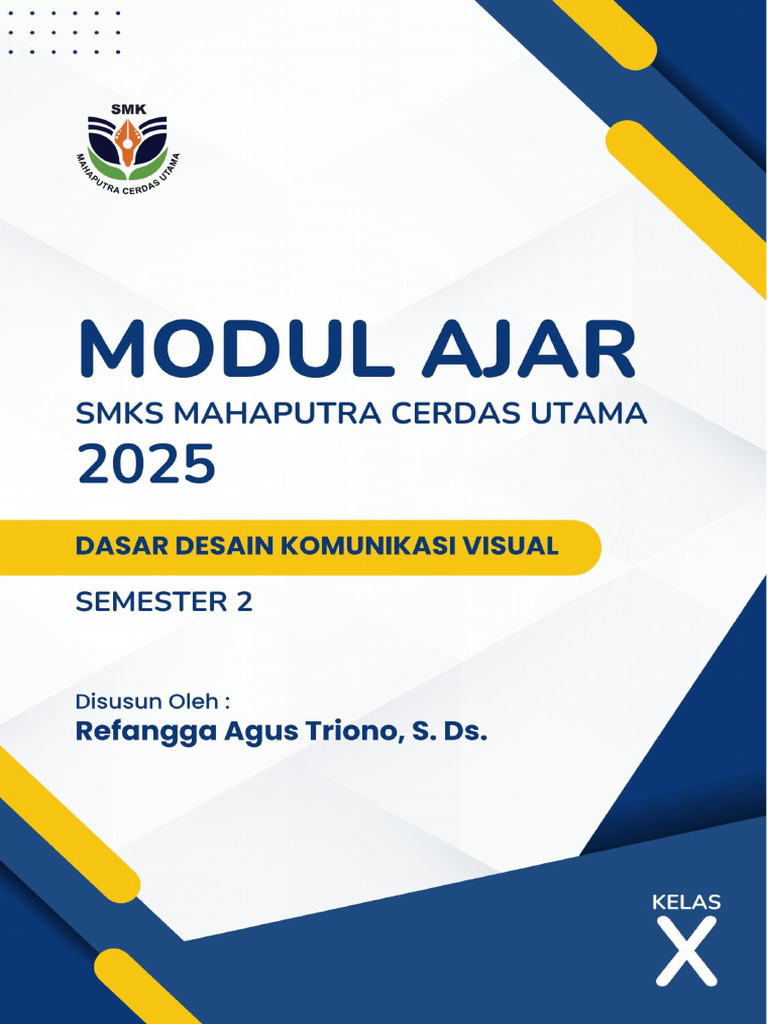 SMK
MAHAPUTRA CERDAS UTAMA

MODUL AJAR
SMKS MAHAPUTRA CERDAS UTAMA
2025

DASAR DESAIN KOMUNIKASI VISUAL

SEMESTER 2

Disusun Oleh :
Refangga Agus Triono, S. Ds.

KELAS
X